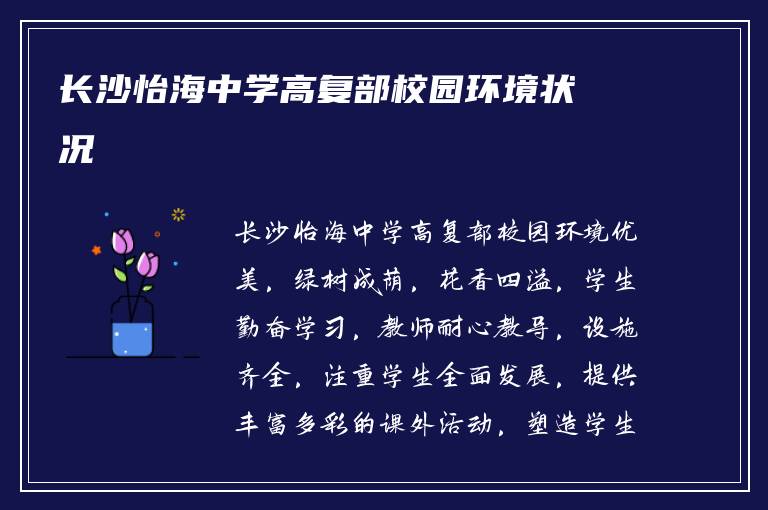 长沙怡海中学高复部校园环境状况

长沙怡海中学高复部校园环境优美，绿树成荫，花香四溢，学生勤奋学习，教师耐心教导，设施齐全，注重学生全面发展，提供丰富多彩的课外活动，塑造学生